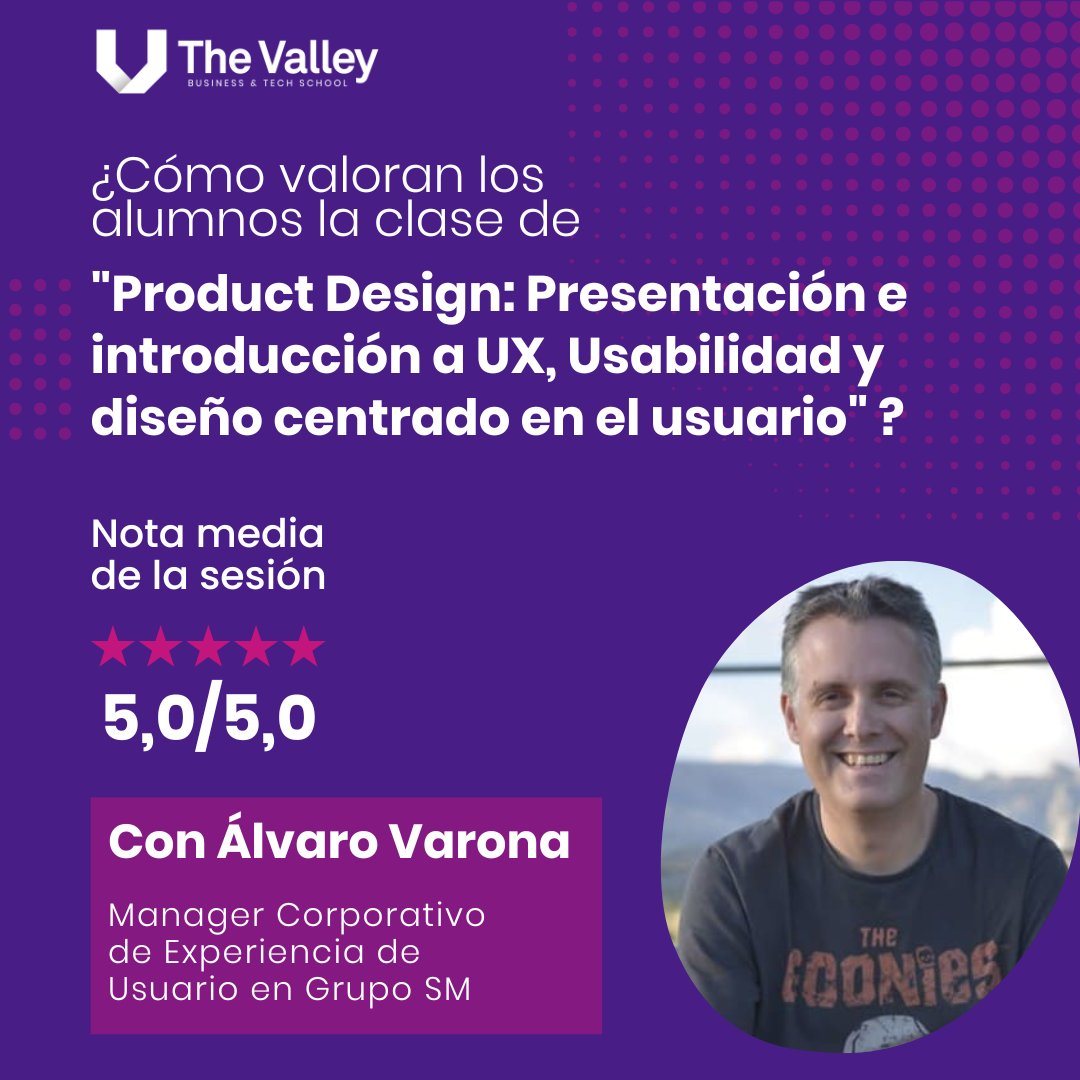 The Valley
BUSINESS & TECH SCHOOL

¿Cómo valoran los alumnos la clase de

"Product Design: Presentación e introducción a UX, Usabilidad y diseño centrado en el usuario" ?

Nota media de la sesión

★★★★★
5,0/5,0

Con Álvaro Varona

Manager Corporativo de Experiencia de Usuario en Grupo SM

THE GOONIES